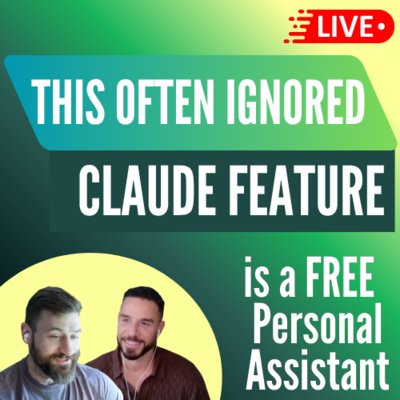 LIVE

THIS OFTEN IGNORED
CLAUDE FEATURE

is a FREE Personal Assistant